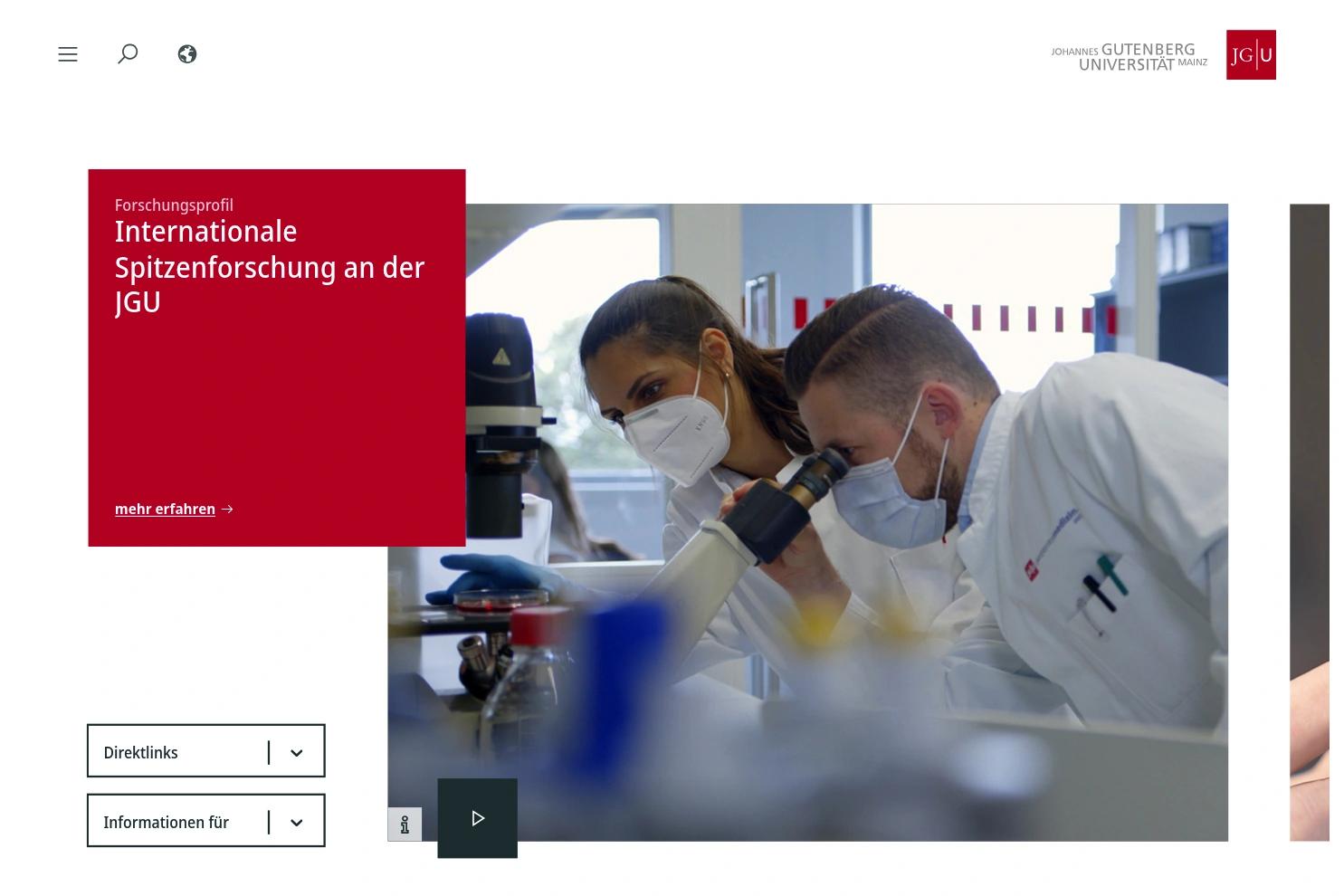 JOHANNES GUTENBERG UNIVERSITÄT MAINZ

JG|U

Forschungsprofil

Internationale Spitzenforschung an der JGU

mehr erfahren →

Direktlinks

Informationen für